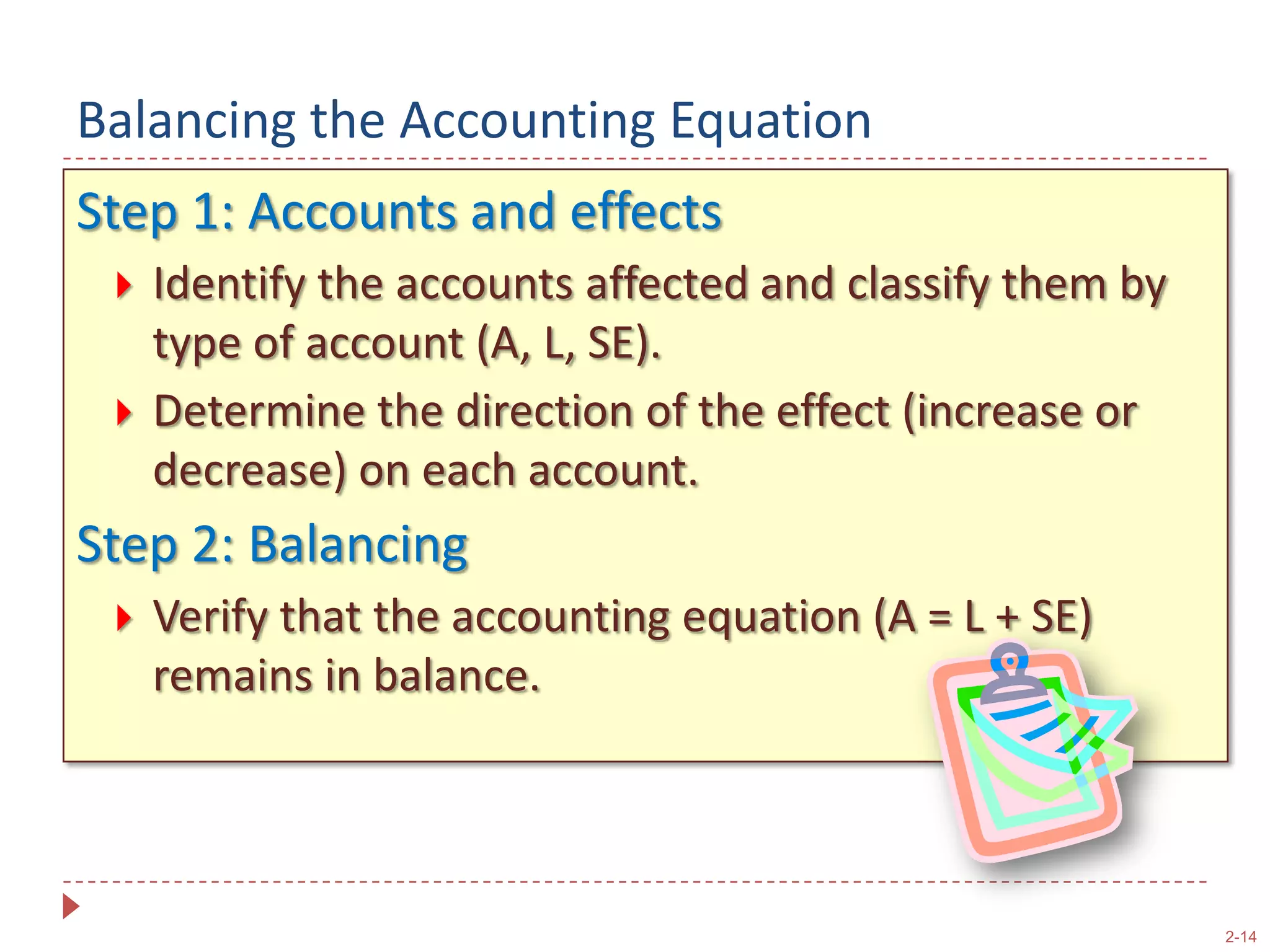 Balancing the Accounting Equation

Step 1: Accounts and effects

Identify the accounts affected and classify them by type of account (A, L, SE).

Determine the direction of the effect (increase or decrease) on each account.

Step 2: Balancing

Verify that the accounting equation (A = L + SE) remains in balance.

2-14